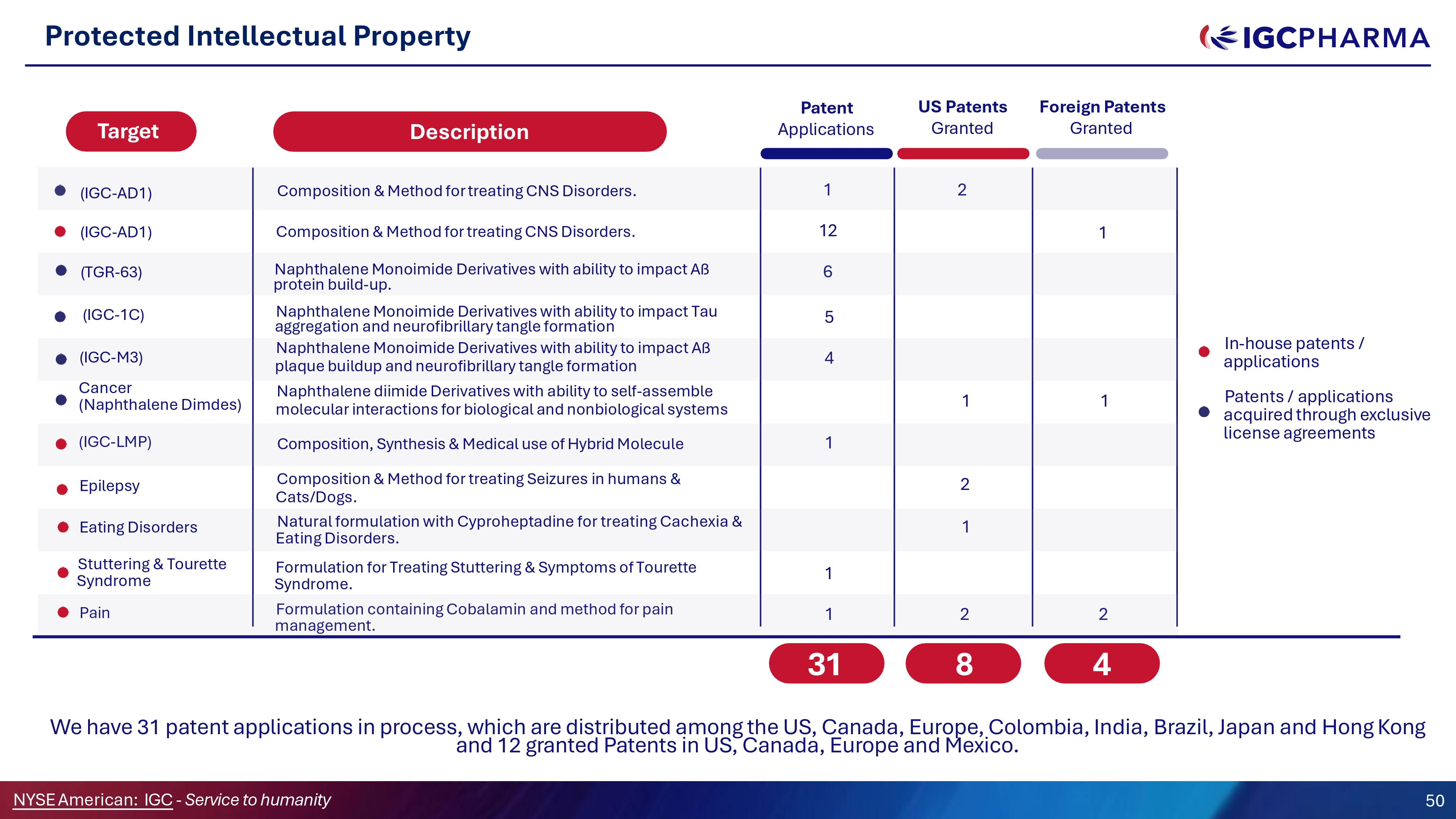 Protected Intellectual Property

IGCPHARMA

| Target | Description | Patent Applications | US Patents Granted | Foreign Patents Granted |
|---|---|---|---|---|
| (IGC-AD1) | Composition & Method for treating CNS Disorders. | 1 | 2 | |
| (IGC-AD1) | Composition & Method for treating CNS Disorders. | 12 | | 1 |
| (TGR-63) | Naphthalene Monoimide Derivatives with ability to impact Aß protein build-up. | 6 | | |
| (IGC-1C) | Naphthalene Monoimide Derivatives with ability to impact Tau aggregation and neurofibrillary tangle formation | 5 | | |
| (IGC-M3) | Naphthalene Monoimide Derivatives with ability to impact Aß plaque buildup and neurofibrillary tangle formation | 4 | | |
| Cancer (Naphthalene Dimdes) | Naphthalene diimide Derivatives with ability to self-assemble molecular interactions for biological and nonbiological systems | | 1 | 1 |
| (IGC-LMP) | Composition, Synthesis & Medical use of Hybrid Molecule | 1 | | |
| Epilepsy | Composition & Method for treating Seizures in humans & Cats/Dogs. | | 2 | |
| Eating Disorders | Natural formulation with Cyproheptadine for treating Cachexia & Eating Disorders. | | 1 | |
| Stuttering & Tourette Syndrome | Formulation for Treating Stuttering & Symptoms of Tourette Syndrome. | 1 | | |
| Pain | Formulation containing Cobalamin and method for pain management. | 1 | 2 | 2 |
| | | 31 | 8 | 4 |

In-house patents / applications

Patents / applications acquired through exclusive license agreements

We have 31 patent applications in process, which are distributed among the US, Canada, Europe, Colombia, India, Brazil, Japan and Hong Kong and 12 granted Patents in US, Canada, Europe and Mexico.

NYSE American: IGC - Service to humanity

50